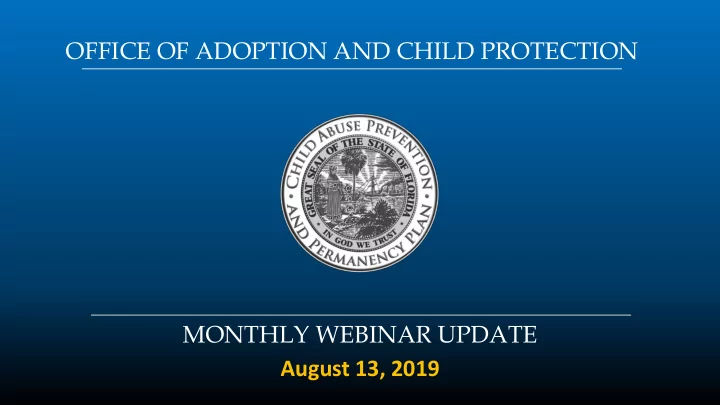 OFFICE OF ADOPTION AND CHILD PROTECTION

CHILD ABUSE PREVENTION AND PERMANENCY PLAN

GREAT SEAL OF THE STATE OF FLORIDA

IN GOD WE TRUST

MONTHLY WEBINAR UPDATE

August 13, 2019